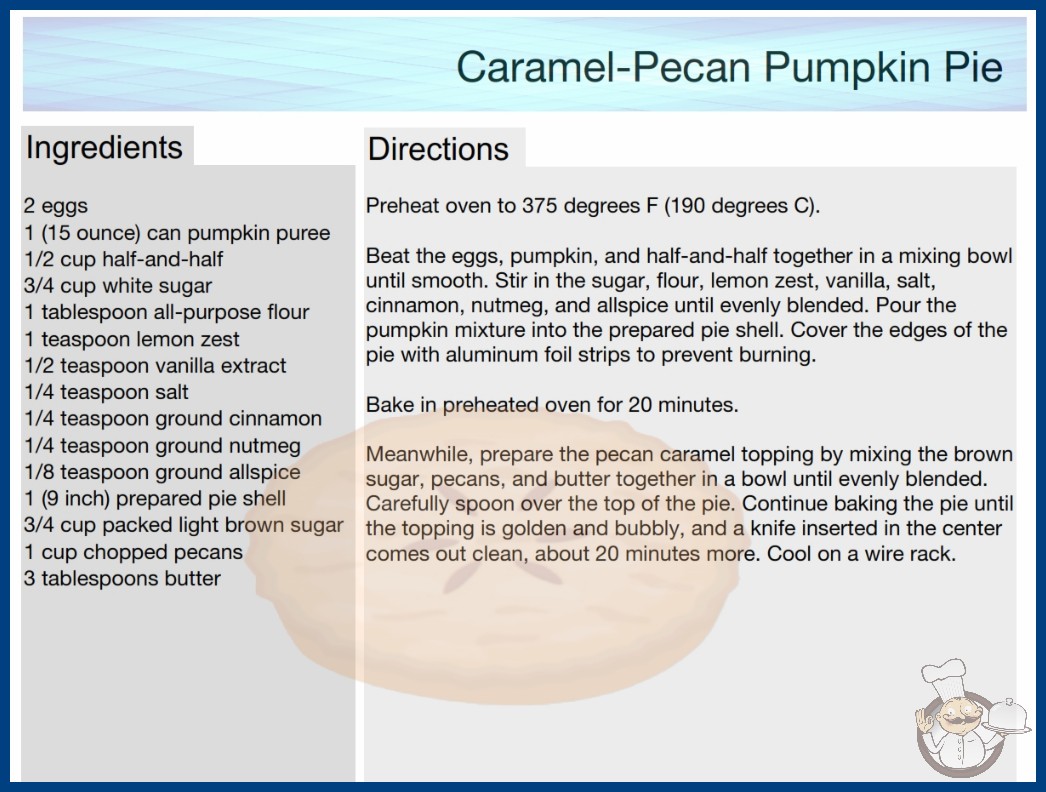 Caramel-Pecan Pumpkin Pie

Ingredients

2 eggs
1 (15 ounce) can pumpkin puree
1/2 cup half-and-half
3/4 cup white sugar
1 tablespoon all-purpose flour
1 teaspoon lemon zest
1/2 teaspoon vanilla extract
1/4 teaspoon salt
1/4 teaspoon ground cinnamon
1/4 teaspoon ground nutmeg
1/8 teaspoon ground allspice
1 (9 inch) prepared pie shell
3/4 cup packed light brown sugar
1 cup chopped pecans
3 tablespoons butter

Directions

Preheat oven to 375 degrees F (190 degrees C).

Beat the eggs, pumpkin, and half-and-half together in a mixing bowl until smooth. Stir in the sugar, flour, lemon zest, vanilla, salt, cinnamon, nutmeg, and allspice until evenly blended. Pour the pumpkin mixture into the prepared pie shell. Cover the edges of the pie with aluminum foil strips to prevent burning.

Bake in preheated oven for 20 minutes.

Meanwhile, prepare the pecan caramel topping by mixing the brown sugar, pecans, and butter together in a bowl until evenly blended. Carefully spoon over the top of the pie. Continue baking the pie until the topping is golden and bubbly, and a knife inserted in the center comes out clean, about 20 minutes more. Cool on a wire rack.